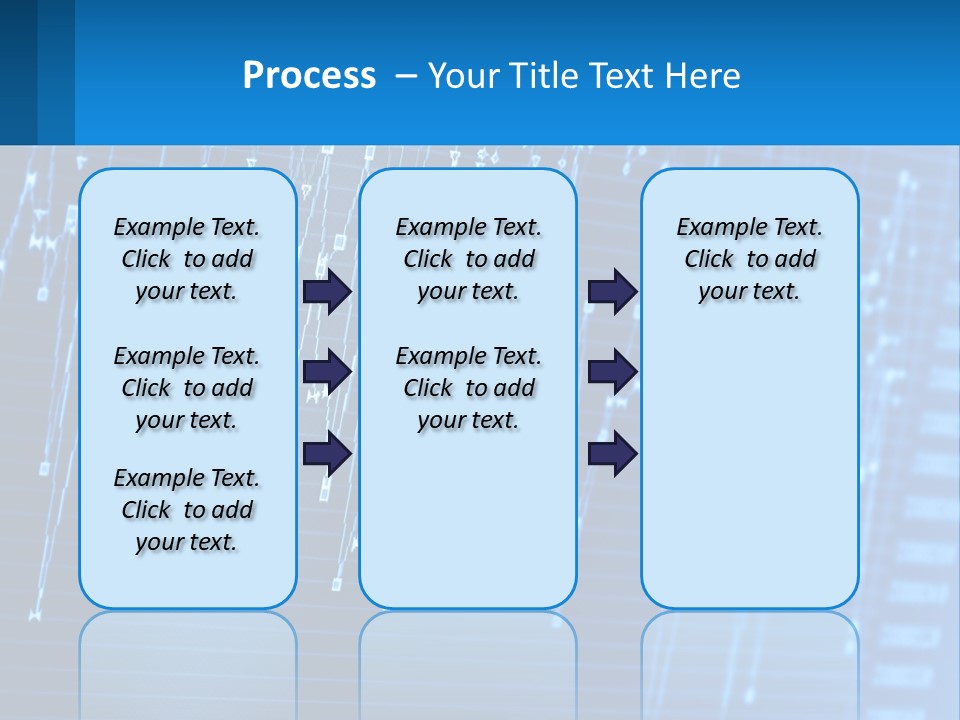 Process – Your Title Text Here

Example Text. Click to add your text.

Example Text. Click to add your text.

Example Text. Click to add your text.

Example Text. Click to add your text.

Example Text. Click to add your text.

Example Text. Click to add your text.